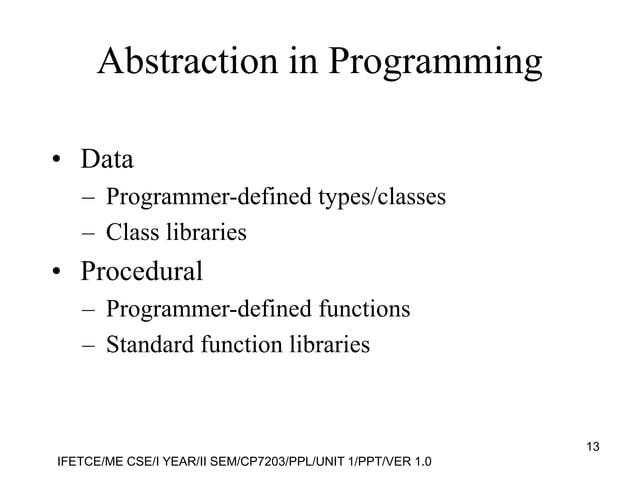 Abstraction in Programming

• Data
– Programmer-defined types/classes
– Class libraries
• Procedural
– Programmer-defined functions
– Standard function libraries

13

IFETCE/ME CSE/I YEAR/II SEM/CP7203/PPL/UNIT 1/PPT/VER 1.0